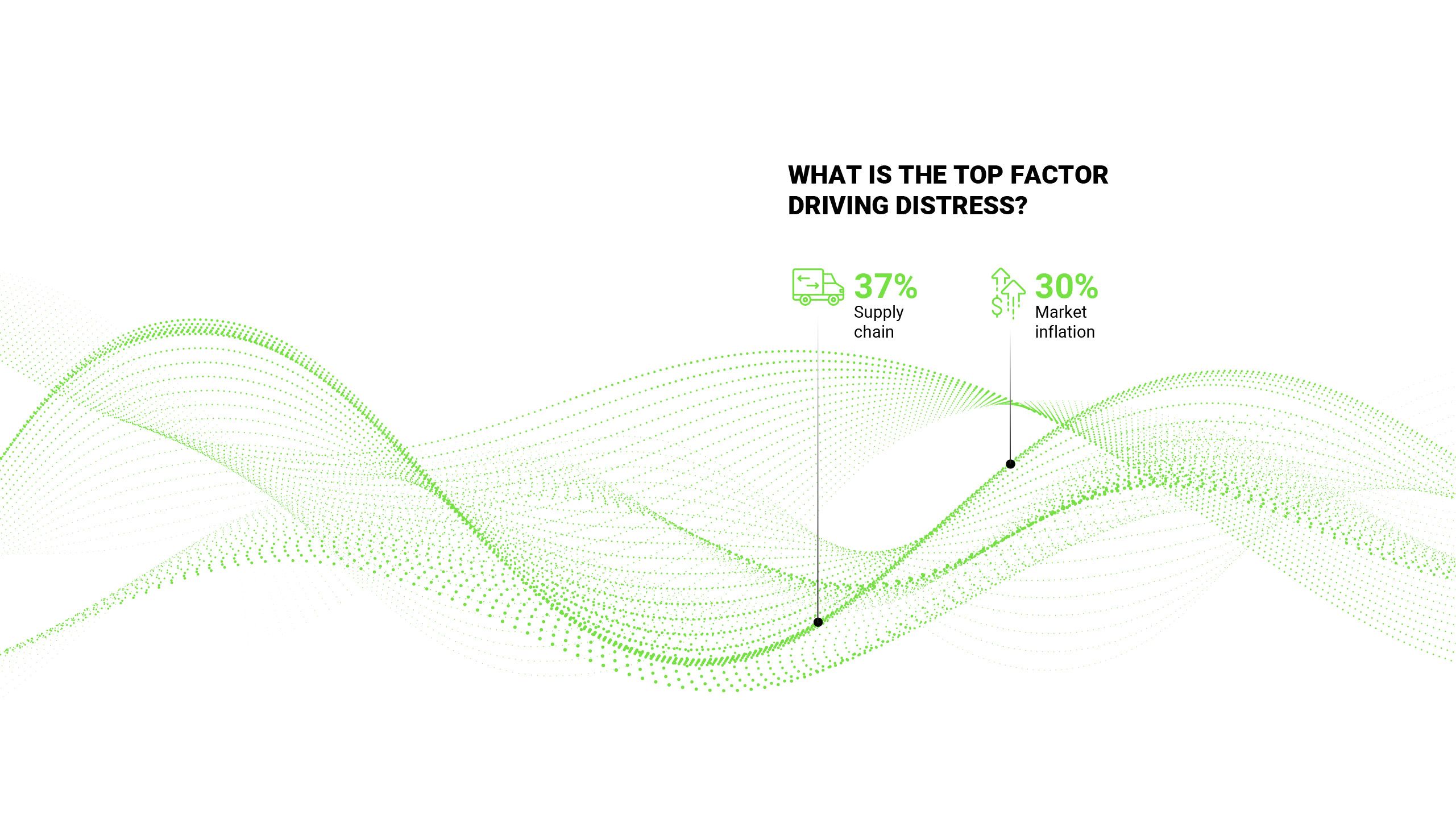 WHAT IS THE TOP FACTOR DRIVING DISTRESS?

37%
Supply chain

30%
Market inflation